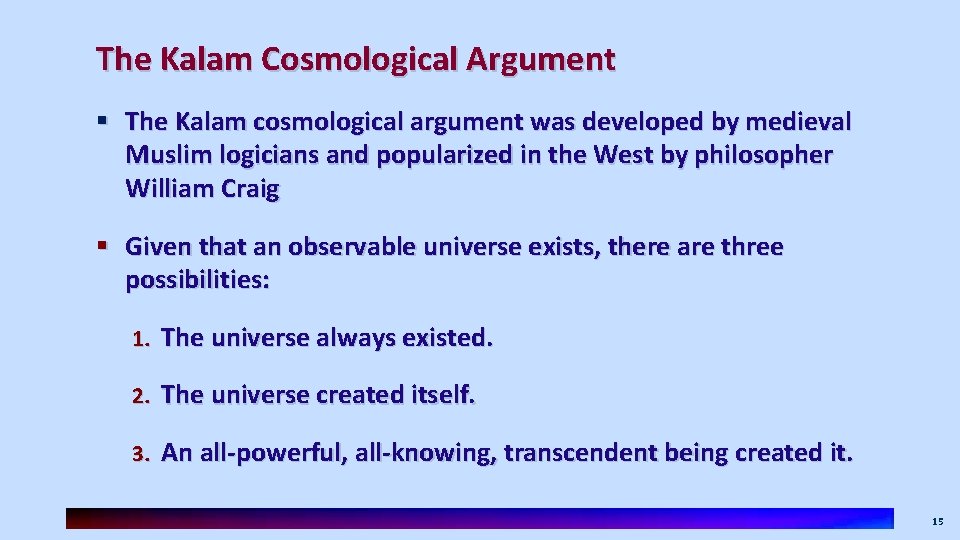 The Kalam Cosmological Argument

▪ The Kalam cosmological argument was developed by medieval Muslim logicians and popularized in the West by philosopher William Craig

▪ Given that an observable universe exists, there are three possibilities:

1. The universe always existed.

2. The universe created itself.

3. An all-powerful, all-knowing, transcendent being created it.

15